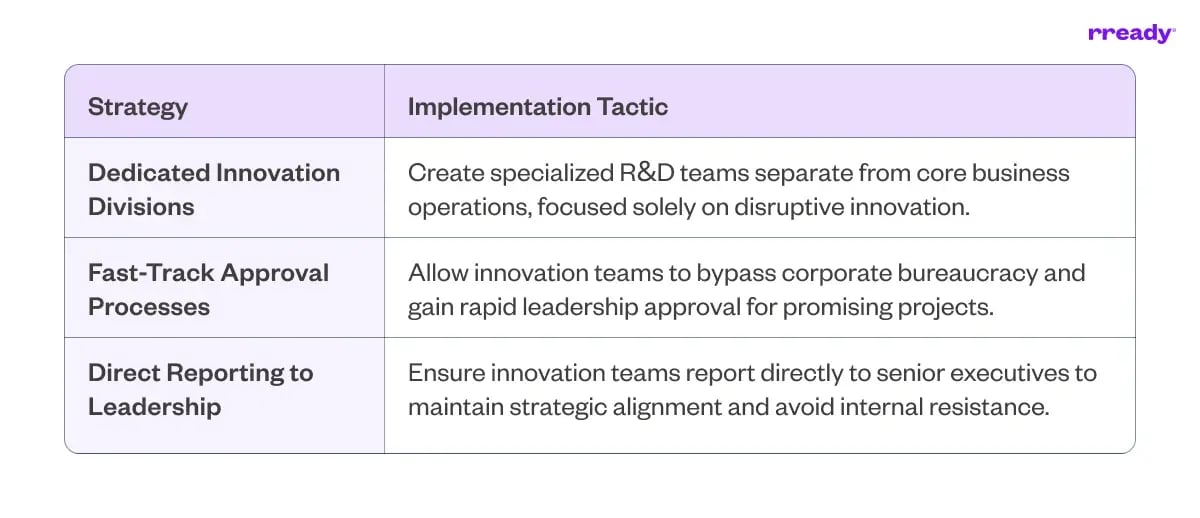 rready

| Strategy | Implementation Tactic |
|---|---|
| Dedicated Innovation Divisions | Create specialized R&D teams separate from core business operations, focused solely on disruptive innovation. |
| Fast-Track Approval Processes | Allow innovation teams to bypass corporate bureaucracy and gain rapid leadership approval for promising projects. |
| Direct Reporting to Leadership | Ensure innovation teams report directly to senior executives to maintain strategic alignment and avoid internal resistance. |